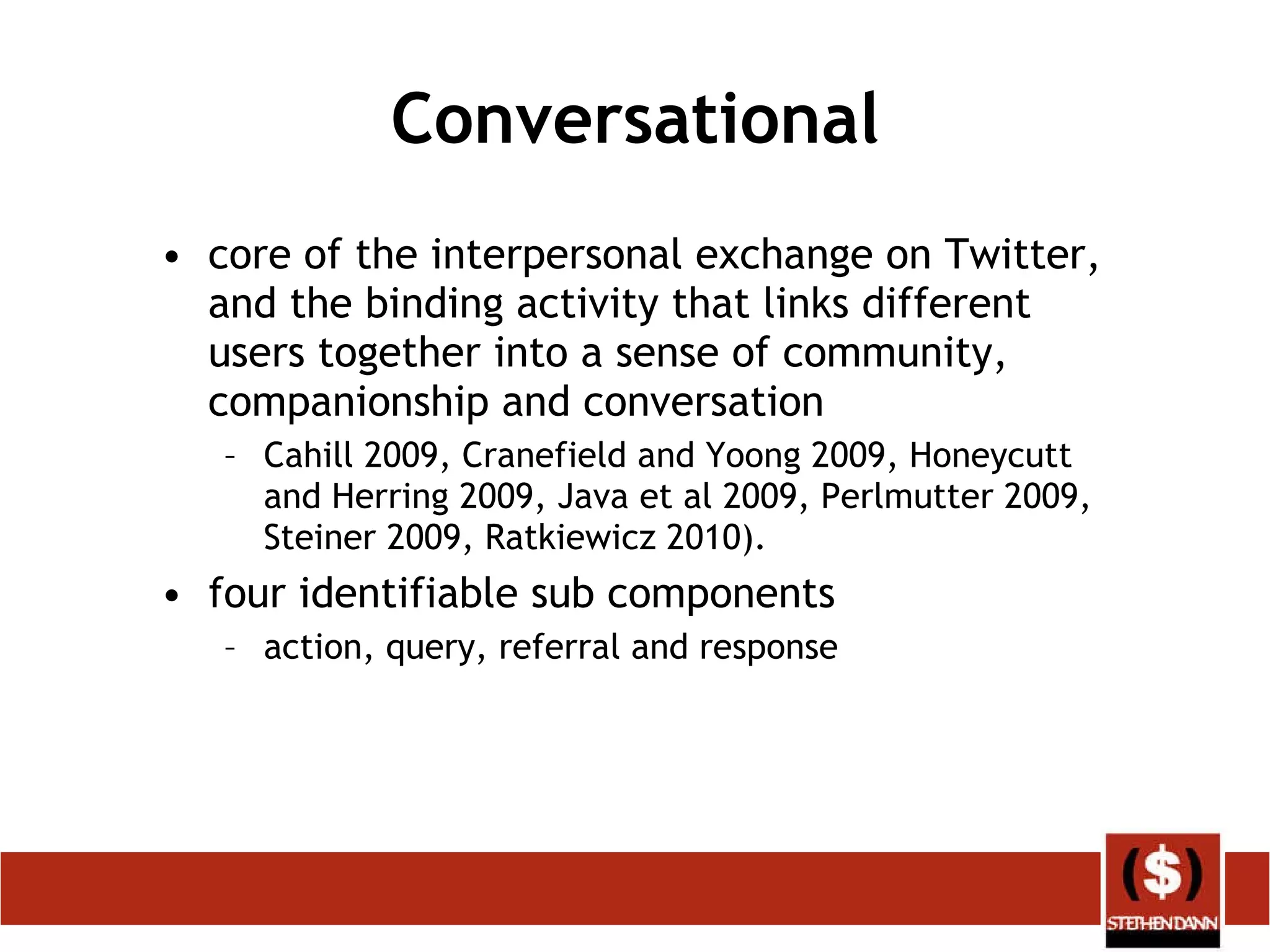 Conversational

• core of the interpersonal exchange on Twitter, and the binding activity that links different users together into a sense of community, companionship and conversation
  – Cahill 2009, Cranefield and Yoong 2009, Honeycutt and Herring 2009, Java et al 2009, Perlmutter 2009, Steiner 2009, Ratkiewicz 2010).
• four identifiable sub components
  – action, query, referral and response

($)
STEPHEN DANN